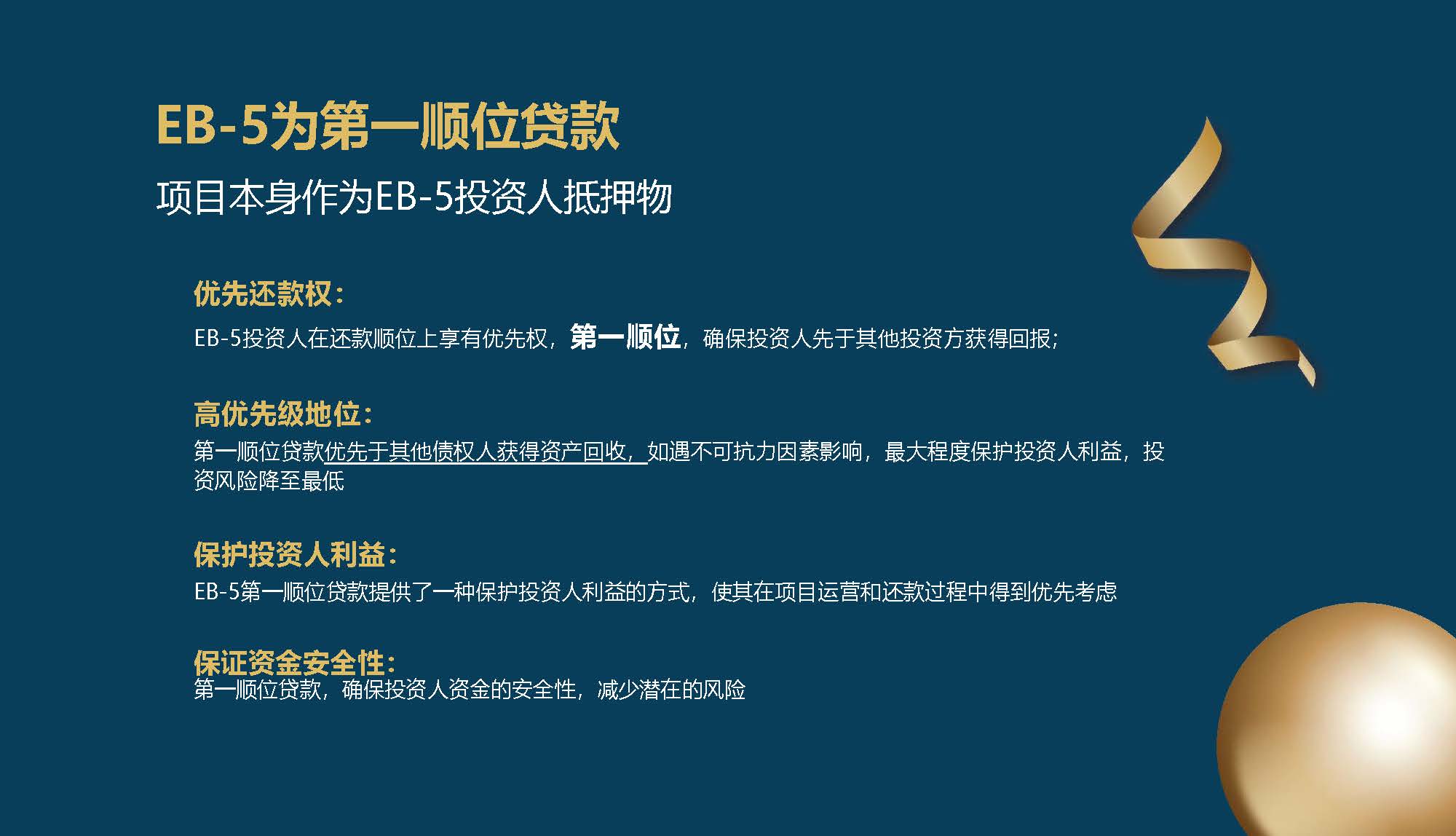 EB-5为第一顺位贷款

项目本身作为EB-5投资人抵押物

优先还款权：

EB-5投资人在还款顺位上享有优先权，第一顺位，确保投资人先于其他投资方获得回报；

高优先级地位：

第一顺位贷款优先于其他债权人获得资产回收，如遇不可抗力因素影响，最大程度保护投资人利益，投资风险降至最低

保护投资人利益：

EB-5第一顺位贷款提供了一种保护投资人利益的方式，使其在项目运营和还款过程中得到优先考虑

保证资金安全性：

第一顺位贷款，确保投资人资金的安全性，减少潜在的风险